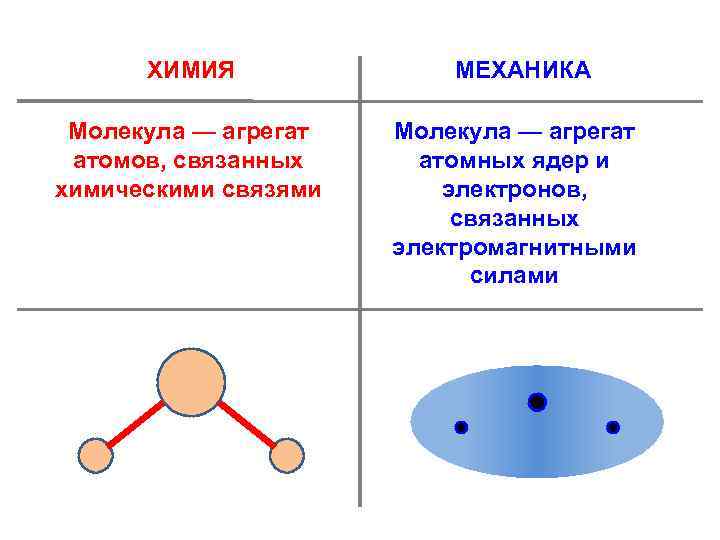 | ХИМИЯ | МЕХАНИКА |
|---|---|
| Молекула — агрегат атомов, связанных химическими связями | Молекула — агрегат атомных ядер и электронов, связанных электромагнитными силами |